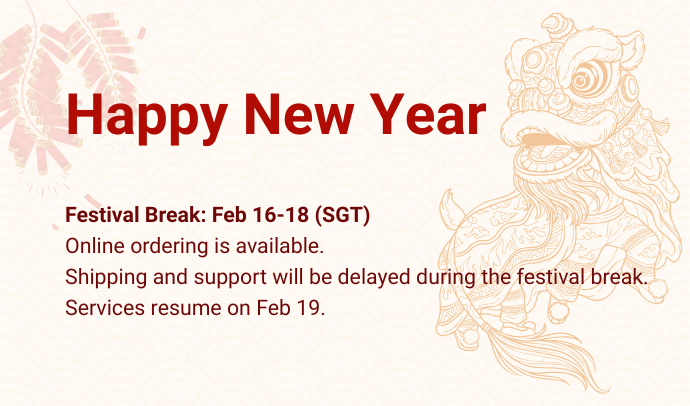 Happy New Year

Festival Break: Feb 16-18 (SGT)
Online ordering is available.
Shipping and support will be delayed during the festival break.
Services resume on Feb 19.